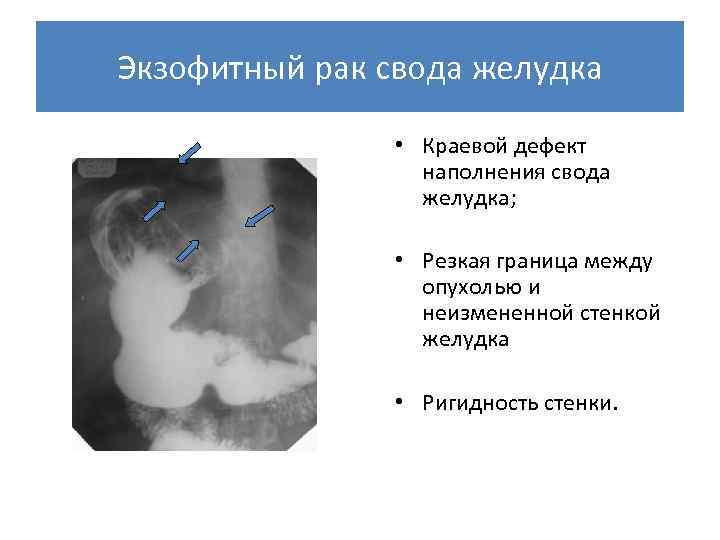 Экзофитный рак свода желудка

• Краевой дефект наполнения свода желудка;

• Резкая граница между опухолью и неизмененной стенкой желудка

• Ригидность стенки.